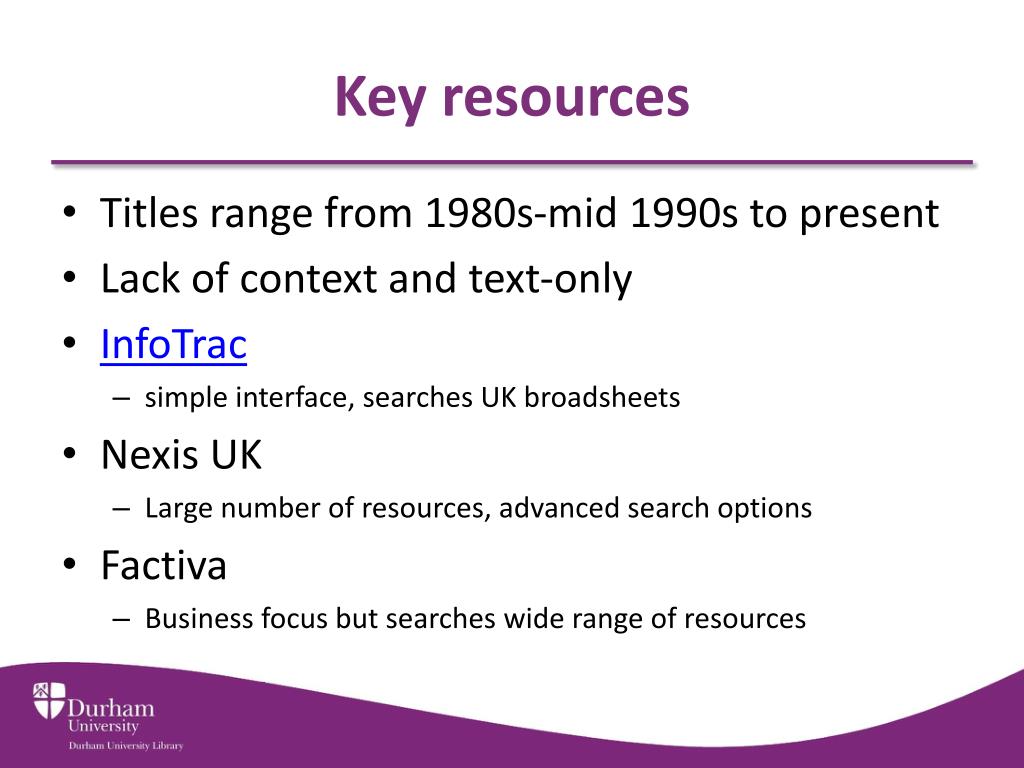 Key resources

• Titles range from 1980s-mid 1990s to present
• Lack of context and text-only
• InfoTrac
– simple interface, searches UK broadsheets
• Nexis UK
– Large number of resources, advanced search options
• Factiva
– Business focus but searches wide range of resources

Durham University
Durham University Library